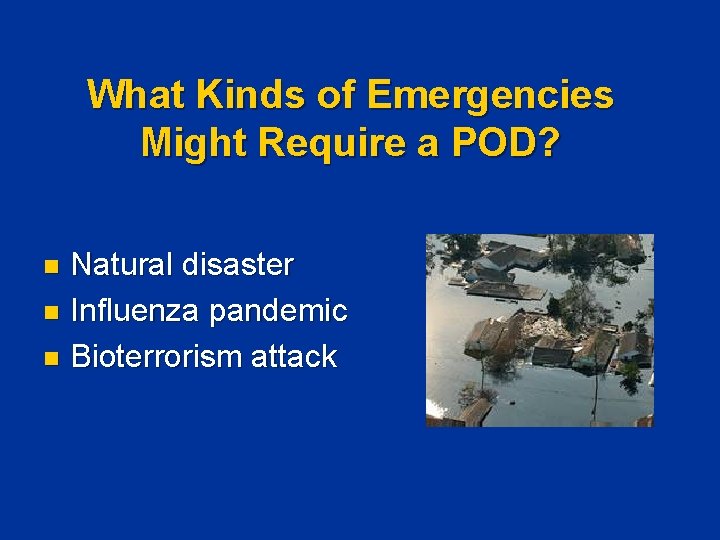 What Kinds of Emergencies Might Require a POD?

- Natural disaster
- Influenza pandemic
- Bioterrorism attack